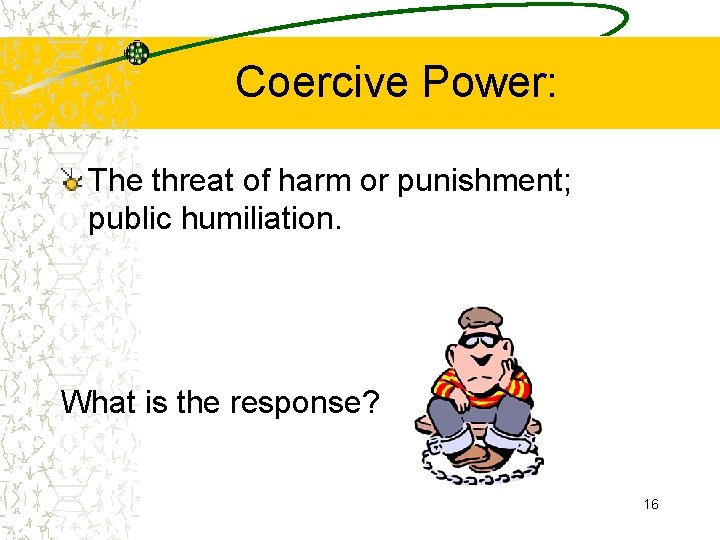 Coercive Power:

The threat of harm or punishment; public humiliation.

What is the response?

16